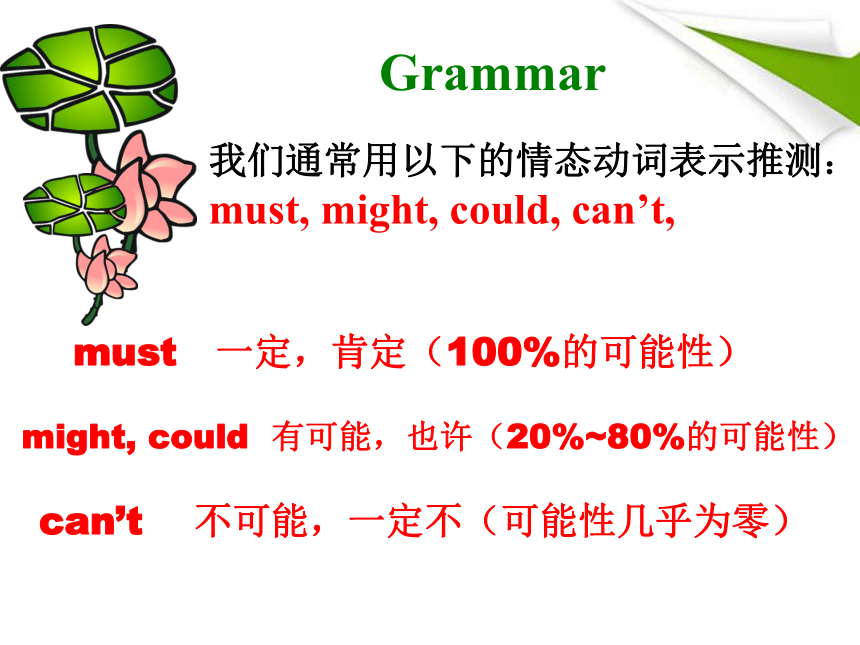 Grammar

我们通常用以下的情态动词表示推测：
must, might, could, can’t,

must 一定，肯定（100%的可能性）

might, could 有可能，也许（20%~80%的可能性）

can’t 不可能，一定不（可能性几乎为零）